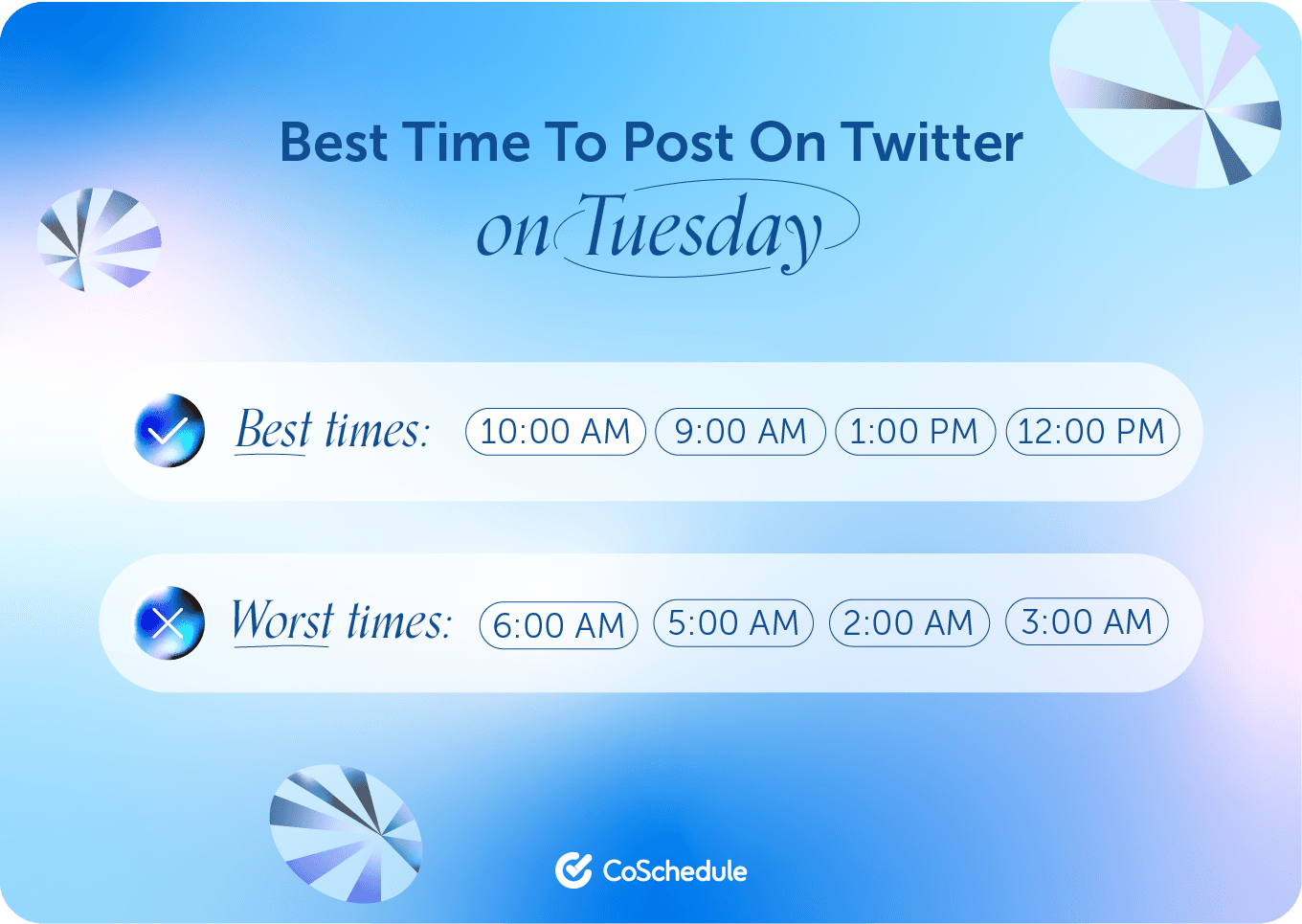 Best Time To Post On Twitter
on Tuesday

Best times: 10:00 AM 9:00 AM 1:00 PM 12:00 PM

Worst times: 6:00 AM 5:00 AM 2:00 AM 3:00 AM

CoSchedule